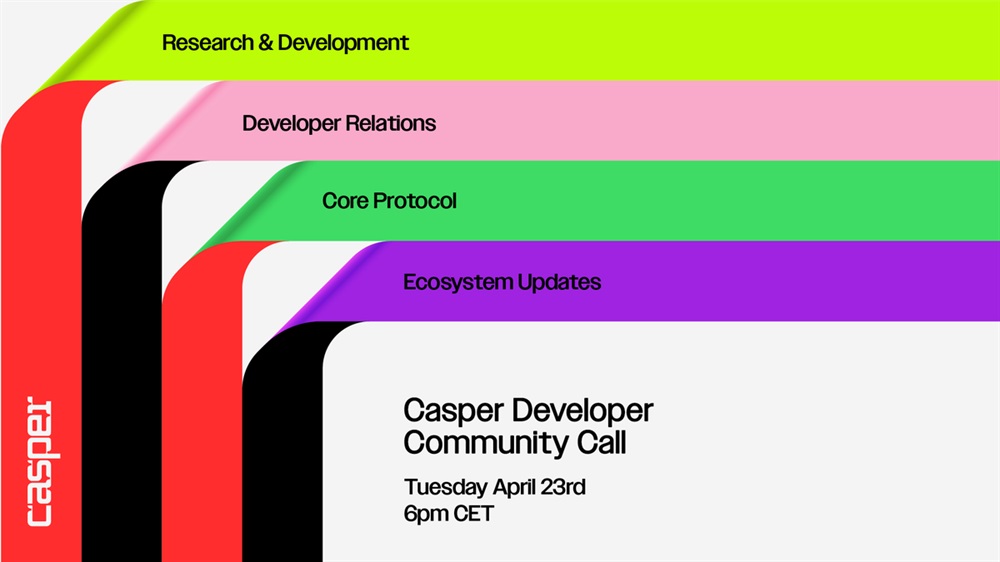 Research & Development

Developer Relations

Core Protocol

Ecosystem Updates

casper

Casper Developer Community Call

Tuesday April 23rd
6pm CET